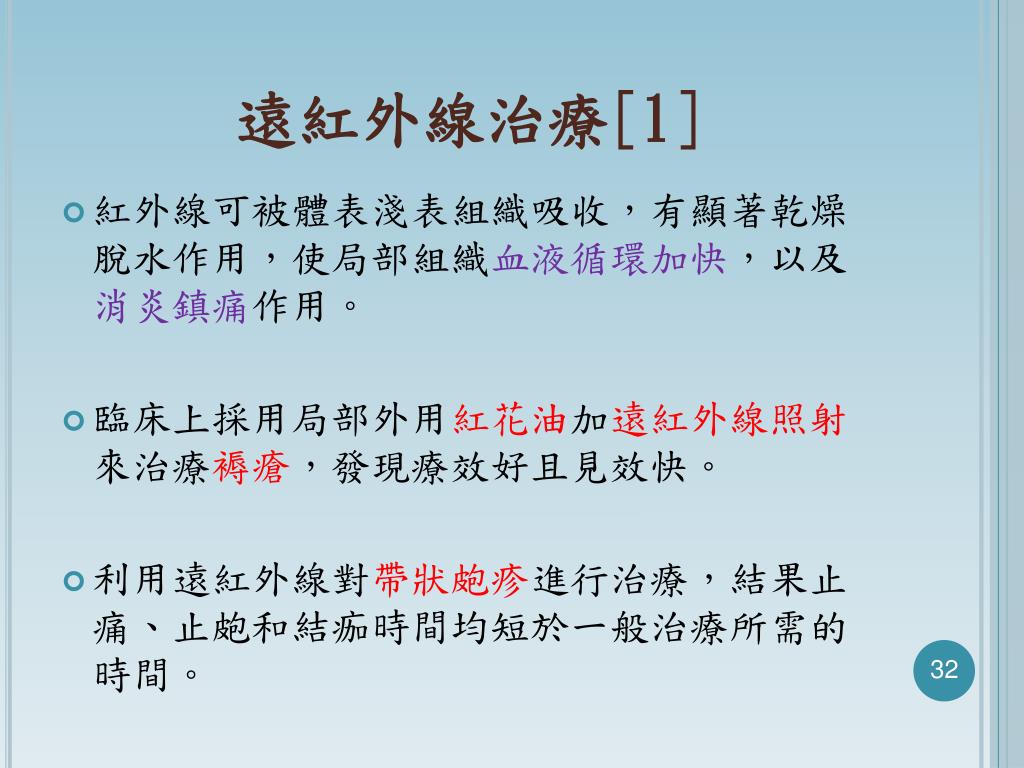 遠紅外線治療[1]

紅外線可被體表淺表組織吸收，有顯著乾燥脫水作用，使局部組織血液循環加快，以及消炎鎮痛作用。

臨床上採用局部外用紅花油加遠紅外線照射來治療褥瘡，發現療效好且見效快。

利用遠紅外線對帶狀皰疹進行治療，結果止痛、止皰和結痂時間均短於一般治療所需的時間。

32